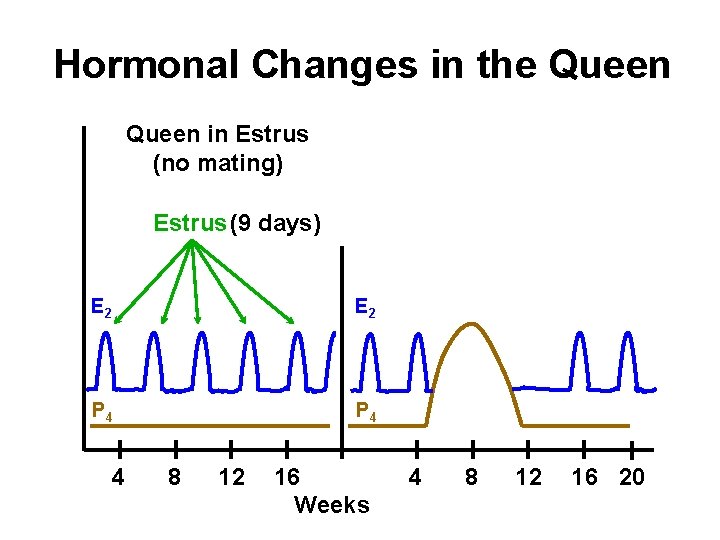 Hormonal Changes in the Queen

Queen in Estrus
(no mating)

Estrus (9 days)

$E_2$

$P_4$

4 8 12 16

$E_2$

$P_4$

4 8 12 16 20

Weeks